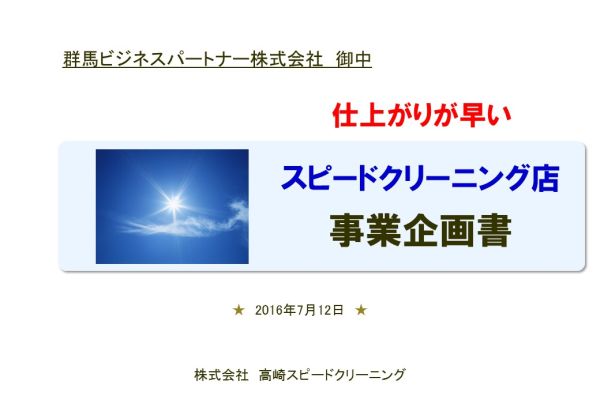 群馬ビジネスパートナー株式会社　御中

仕上がりが早い

スピードクリーニング店
事業企画書

★　2016年7月12日　★

株式会社　高崎スピードクリーニング